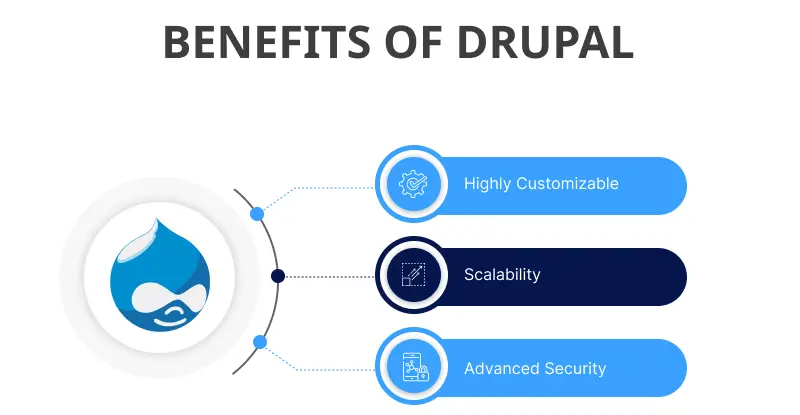 BENEFITS OF DRUPAL

Highly Customizable

Scalability

Advanced Security